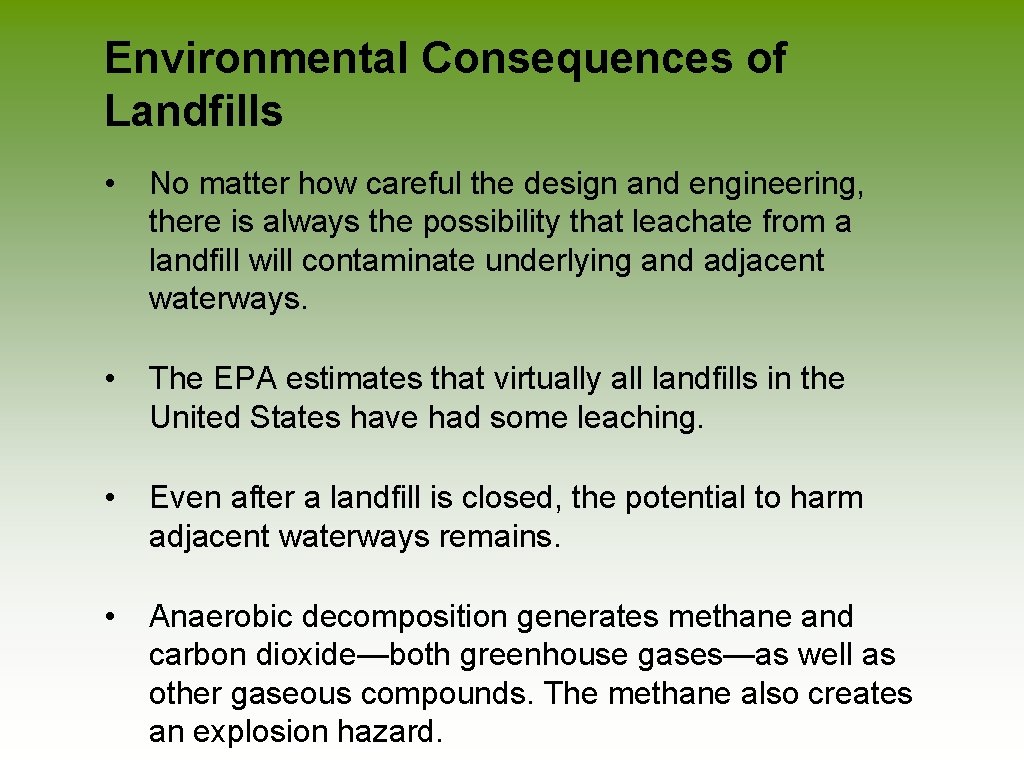 Environmental Consequences of Landfills

• No matter how careful the design and engineering, there is always the possibility that leachate from a landfill will contaminate underlying and adjacent waterways.

• The EPA estimates that virtually all landfills in the United States have had some leaching.

• Even after a landfill is closed, the potential to harm adjacent waterways remains.

• Anaerobic decomposition generates methane and carbon dioxide—both greenhouse gases—as well as other gaseous compounds. The methane also creates an explosion hazard.